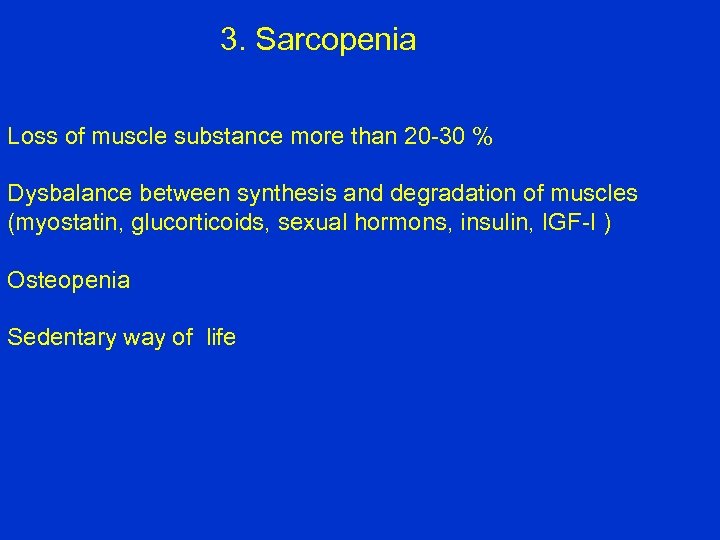 3. Sarcopenia

Loss of muscle substance more than 20-30 %

Dysbalance between synthesis and degradation of muscles (myostatin, glucorticoids, sexual hormons, insulin, IGF-I )

Osteopenia

Sedentary way of life